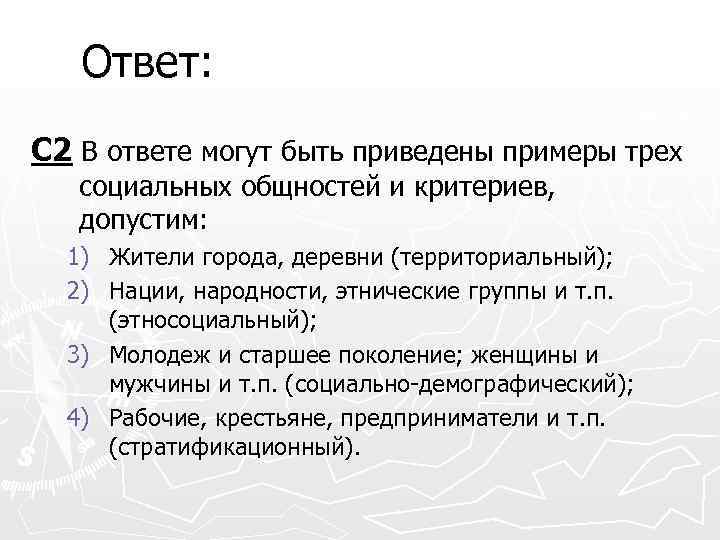 Ответ:

С2 В ответе могут быть приведены примеры трех социальных общностей и критериев, допустим:

1) Жители города, деревни (территориальный);
2) Нации, народности, этнические группы и т.п. (этносоциальный);
3) Молодеж и старшее поколение; женщины и мужчины и т.п. (социально-демографический);
4) Рабочие, крестьяне, предприниматели и т.п. (стратификационный).